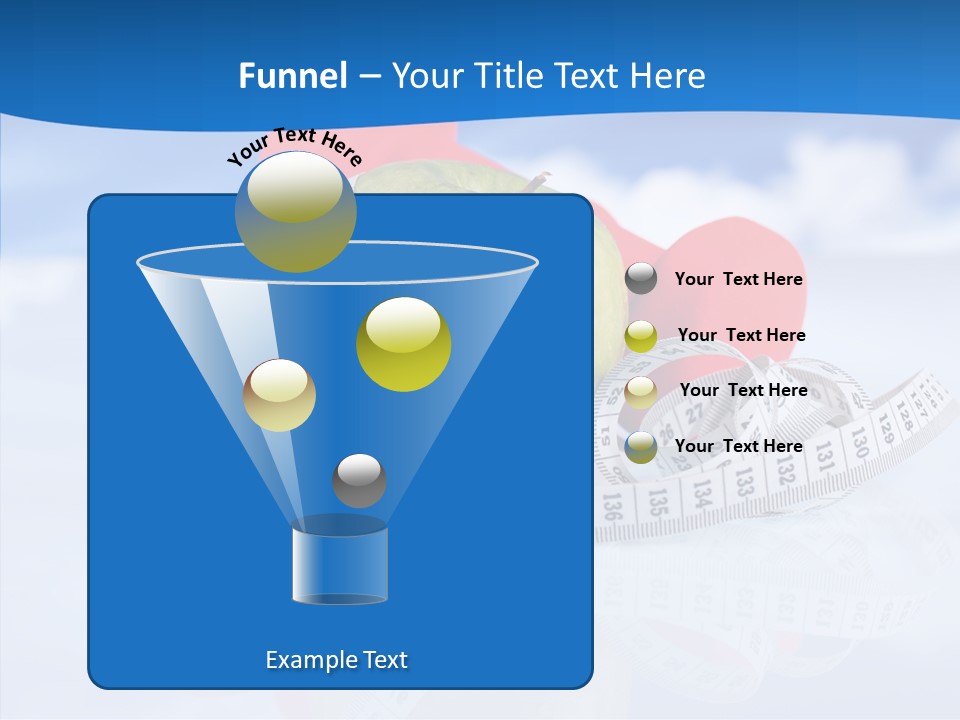 Funnel – Your Title Text Here

Your Text Here

Your Text Here

Your Text Here

Your Text Here

Your Text Here

Example Text

136 135 134 133 132 131 130 129 128 127